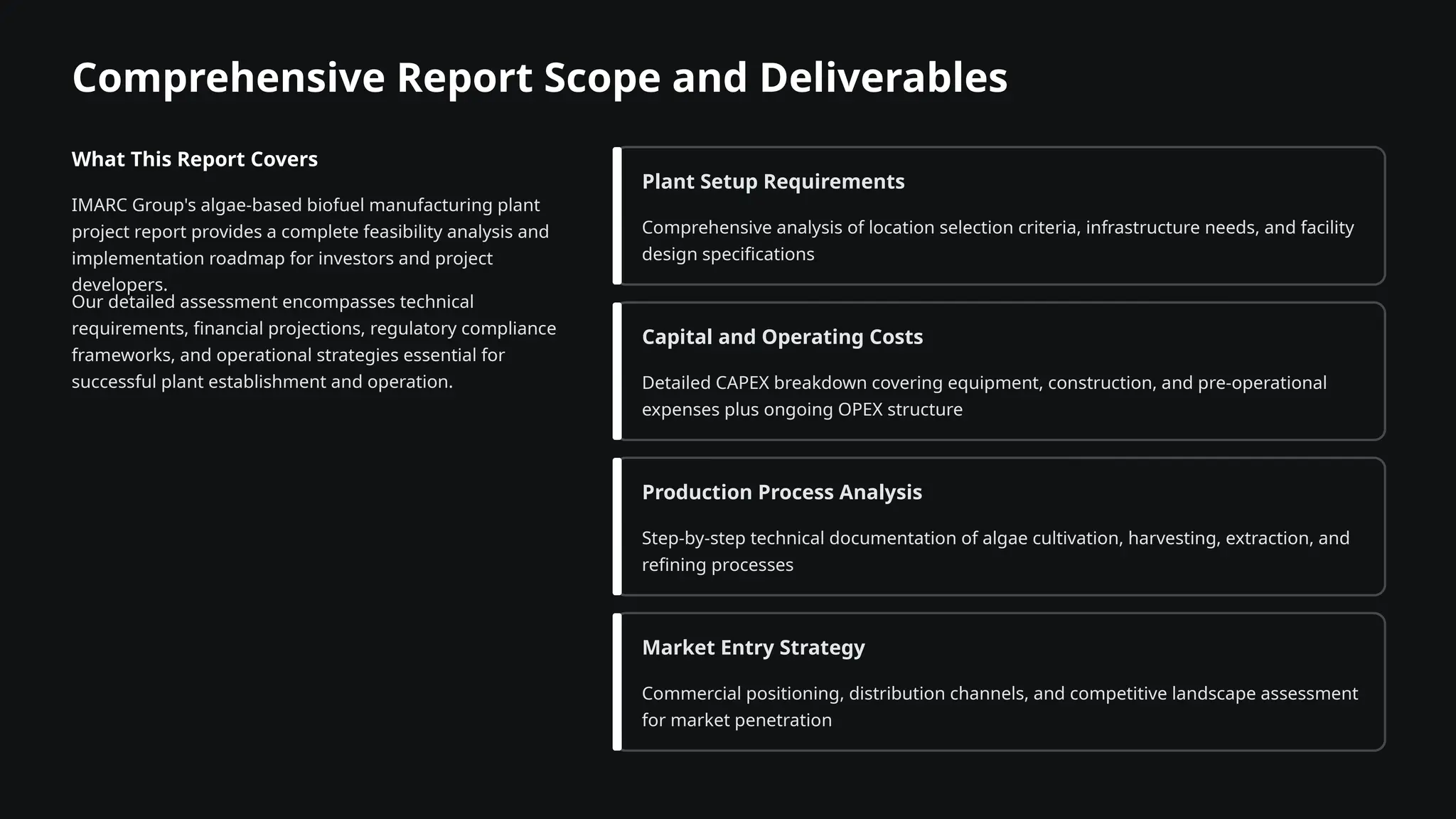 Comprehensive Report Scope and Deliverables

What This Report Covers

IMARC Group's algae-based biofuel manufacturing plant project report provides a complete feasibility analysis and implementation roadmap for investors and project developers.

Our detailed assessment encompasses technical requirements, financial projections, regulatory compliance frameworks, and operational strategies essential for successful plant establishment and operation.

Plant Setup Requirements

Comprehensive analysis of location selection criteria, infrastructure needs, and facility design specifications

Capital and Operating Costs

Detailed CAPEX breakdown covering equipment, construction, and pre-operational expenses plus ongoing OPEX structure

Production Process Analysis

Step-by-step technical documentation of algae cultivation, harvesting, extraction, and refining processes

Market Entry Strategy

Commercial positioning, distribution channels, and competitive landscape assessment for market penetration